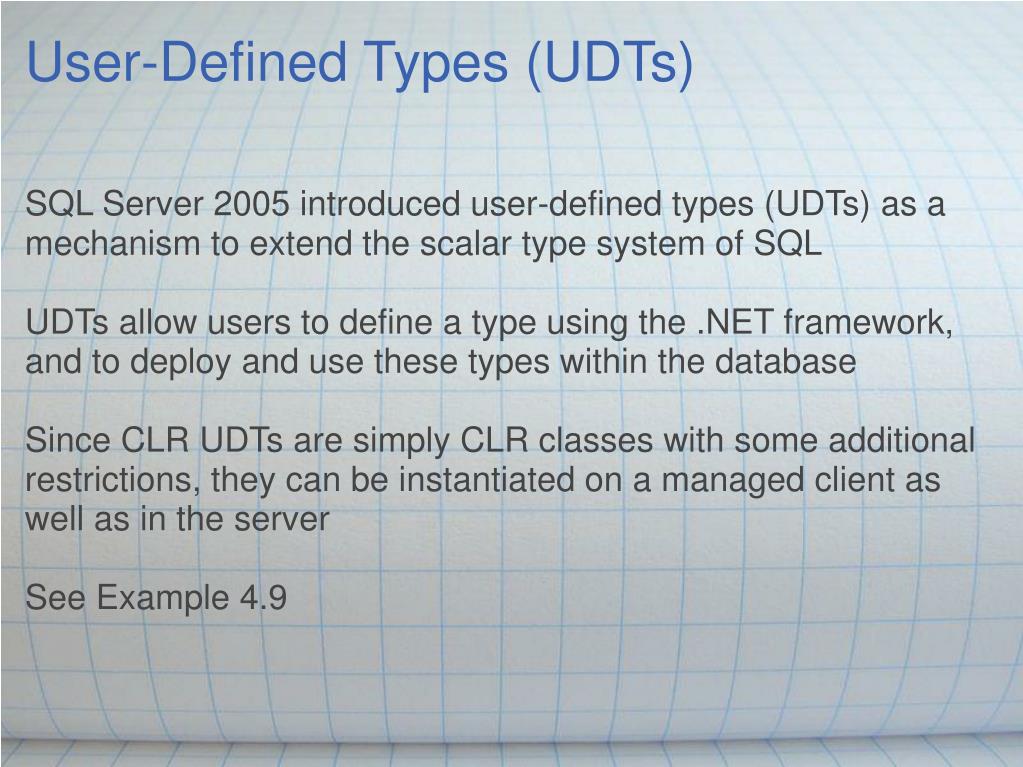 User-Defined Types (UDTs)

SQL Server 2005 introduced user-defined types (UDTs) as a mechanism to extend the scalar type system of SQL

UDTs allow users to define a type using the .NET framework, and to deploy and use these types within the database

Since CLR UDTs are simply CLR classes with some additional restrictions, they can be instantiated on a managed client as well as in the server

See Example 4.9